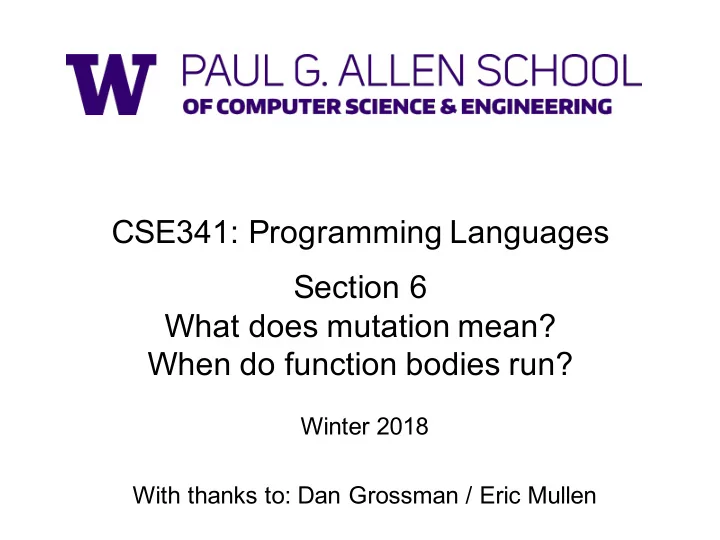 W PAUL G. ALLEN SCHOOL
OF COMPUTER SCIENCE & ENGINEERING

CSE341: Programming Languages

Section 6
What does mutation mean?
When do function bodies run?

Winter 2018

With thanks to: Dan Grossman / Eric Mullen